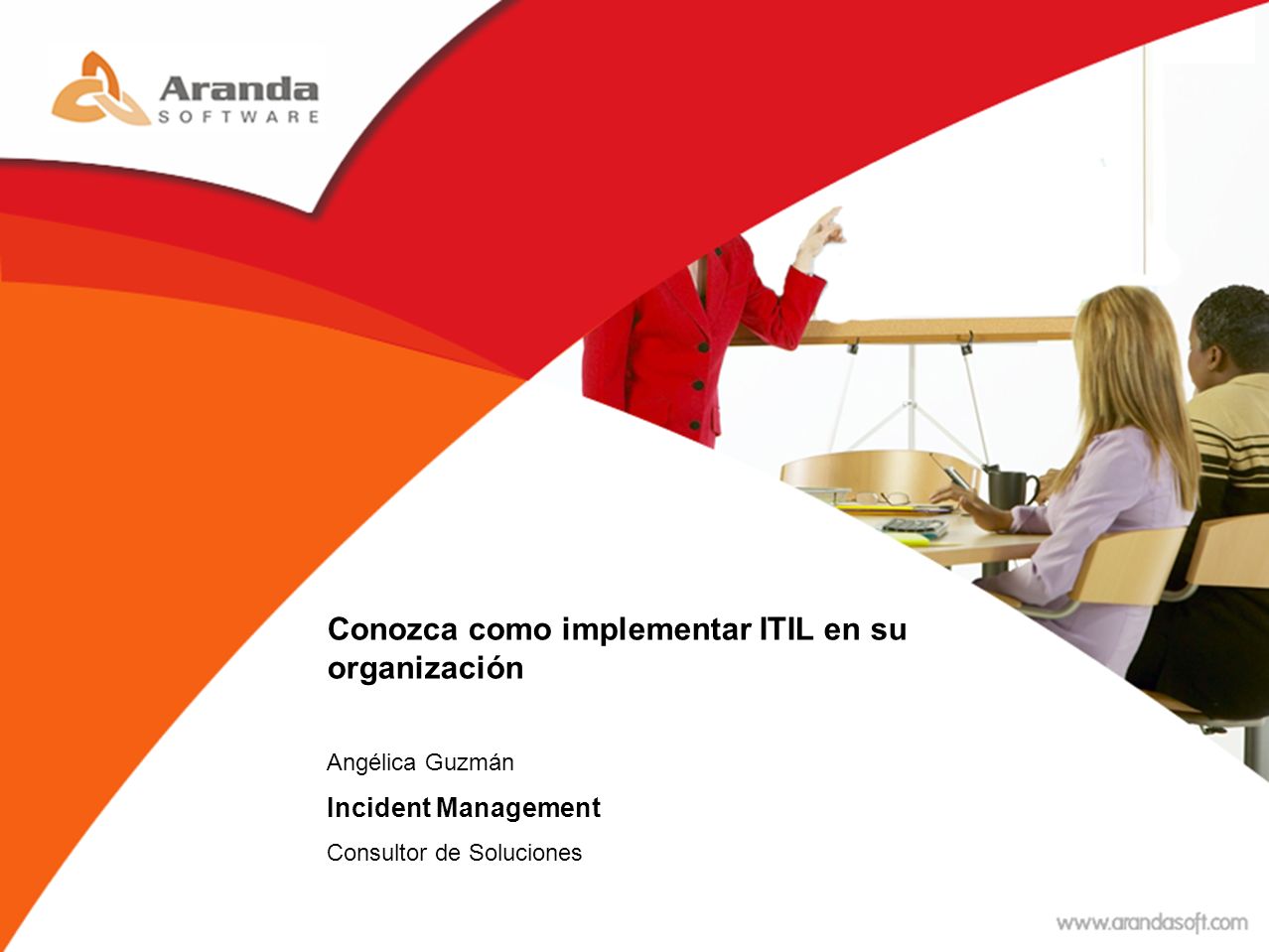 Aranda
SOFTWARE

Conozca como implementar ITIL en su organización

Angélica Guzmán

Incident Management

Consultor de Soluciones

www.arandasoft.com